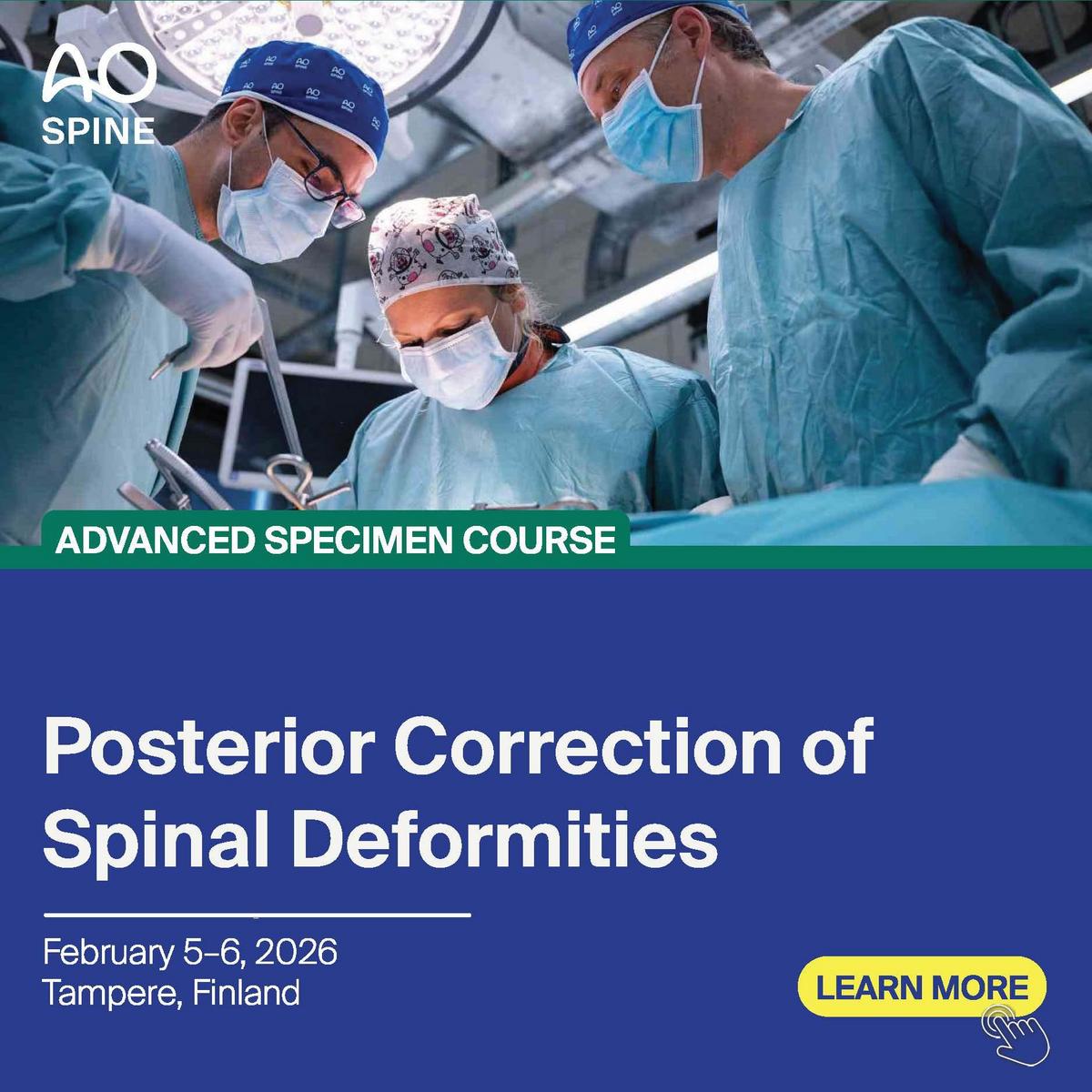 AO
SPINE

ADVANCED SPECIMEN COURSE

Posterior Correction of Spinal Deformities

February 5–6, 2026
Tampere, Finland

LEARN MORE